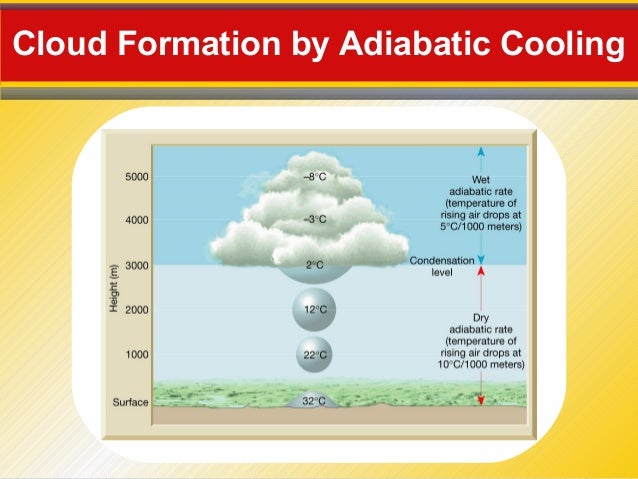 Cloud Formation by Adiabatic Cooling

Height (m)

5000

4000

3000

2000

1000

Surface

–8°C

–3°C

2°C

12°C

22°C

32°C

Wet adiabatic rate (temperature of rising air drops at 5°C/1000 meters)

Condensation level

Dry adiabatic rate (temperature of rising air drops at 10°C/1000 meters)